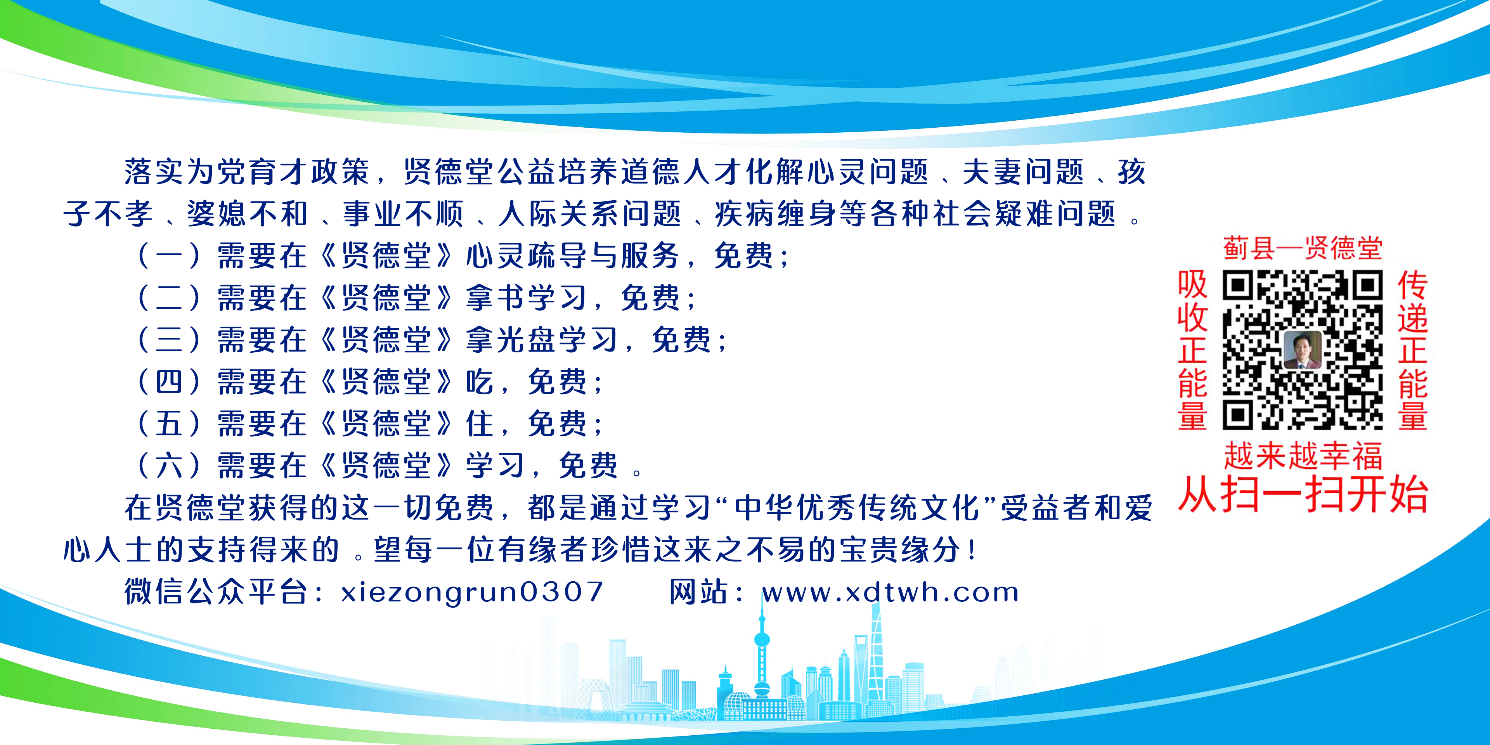 落实为党育才政策，贤德堂公益培养道德人才化解心灵问题、夫妻问题、孩子不孝、婆媳不和、事业不顺、人际关系问题、疾病缠身等各种社会疑难问题。

（一）需要在《贤德堂》心灵疏导与服务，免费；
（二）需要在《贤德堂》拿书学习，免费；
（三）需要在《贤德堂》拿光盘学习，免费；
（四）需要在《贤德堂》吃，免费；
（五）需要在《贤德堂》住，免费；
（六）需要在《贤德堂》学习，免费。

在贤德堂获得的这一切免费，都是通过学习“中华优秀传统文化”受益者和爱心人士的支持得来的。望每一位有缘者珍惜这来之不易的宝贵缘分！

微信公众平台：xiezongrun0307　网站：www.xdtwh.com

蓟县—贤德堂
吸收正能量
传递正能量
越来越幸福
从扫一扫开始